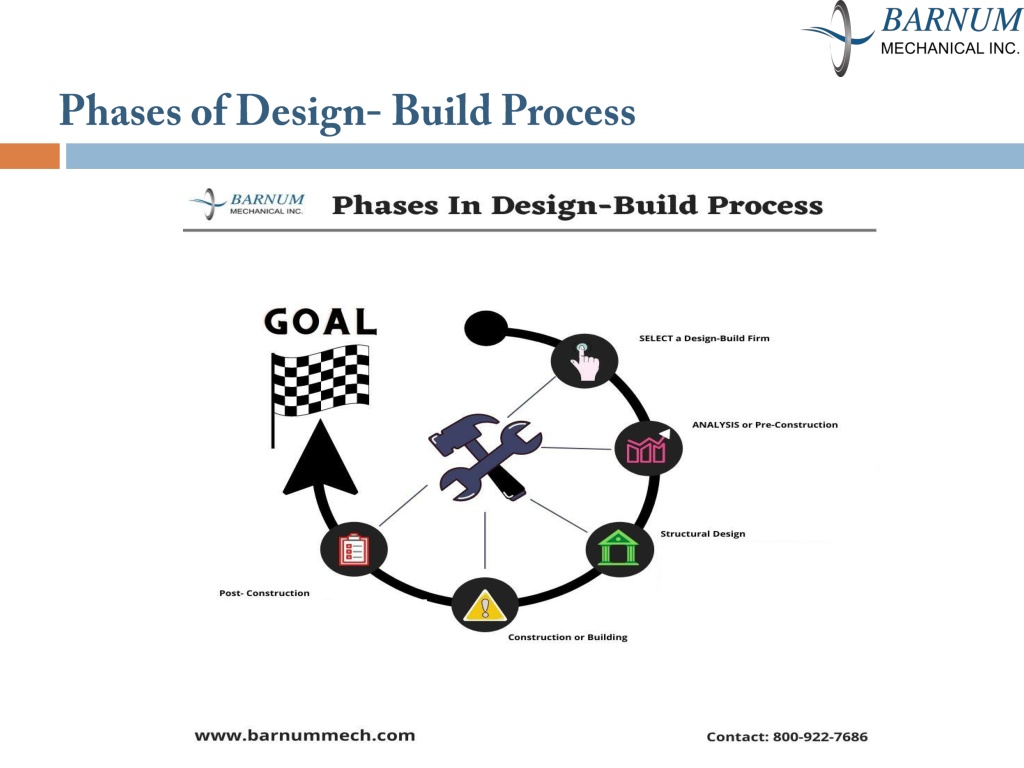 BARNUM
MECHANICAL INC.

Phases of Design- Build Process

BARNUM
MECHANICAL INC.

Phases In Design-Build Process

GOAL

SELECT a Design-Build Firm

ANALYSIS or Pre-Construction

Structural Design

Construction or Building

Post- Construction

www.barnummech.com

Contact: 800-922-7686